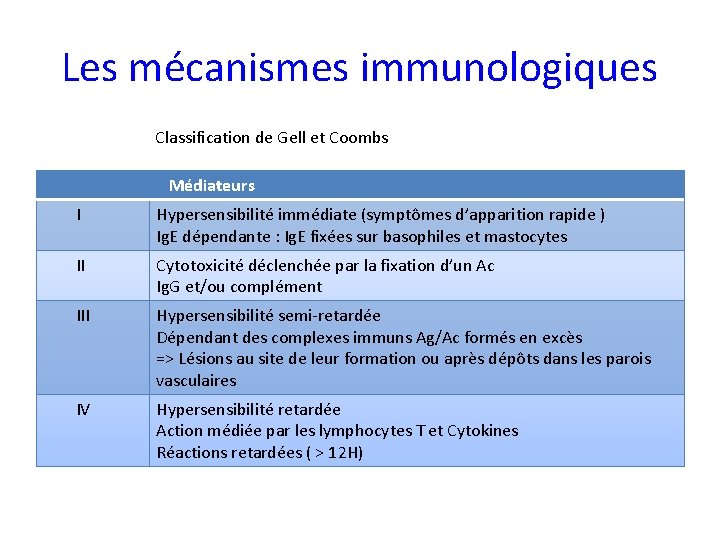 Les mécanismes immunologiques

Classification de Gell et Coombs

| | Médiateurs |
|---|---|
| I | Hypersensibilité immédiate (symptômes d'apparition rapide ) IgE dépendante : IgE fixées sur basophiles et mastocytes |
| II | Cytotoxicité déclenchée par la fixation d'un Ac IgG et/ou complément |
| III | Hypersensibilité semi-retardée Dépendant des complexes immuns Ag/Ac formés en excès => Lésions au site de leur formation ou après dépôts dans les parois vasculaires |
| IV | Hypersensibilité retardée Action médiée par les lymphocytes T et Cytokines Réactions retardées ( > 12H) |